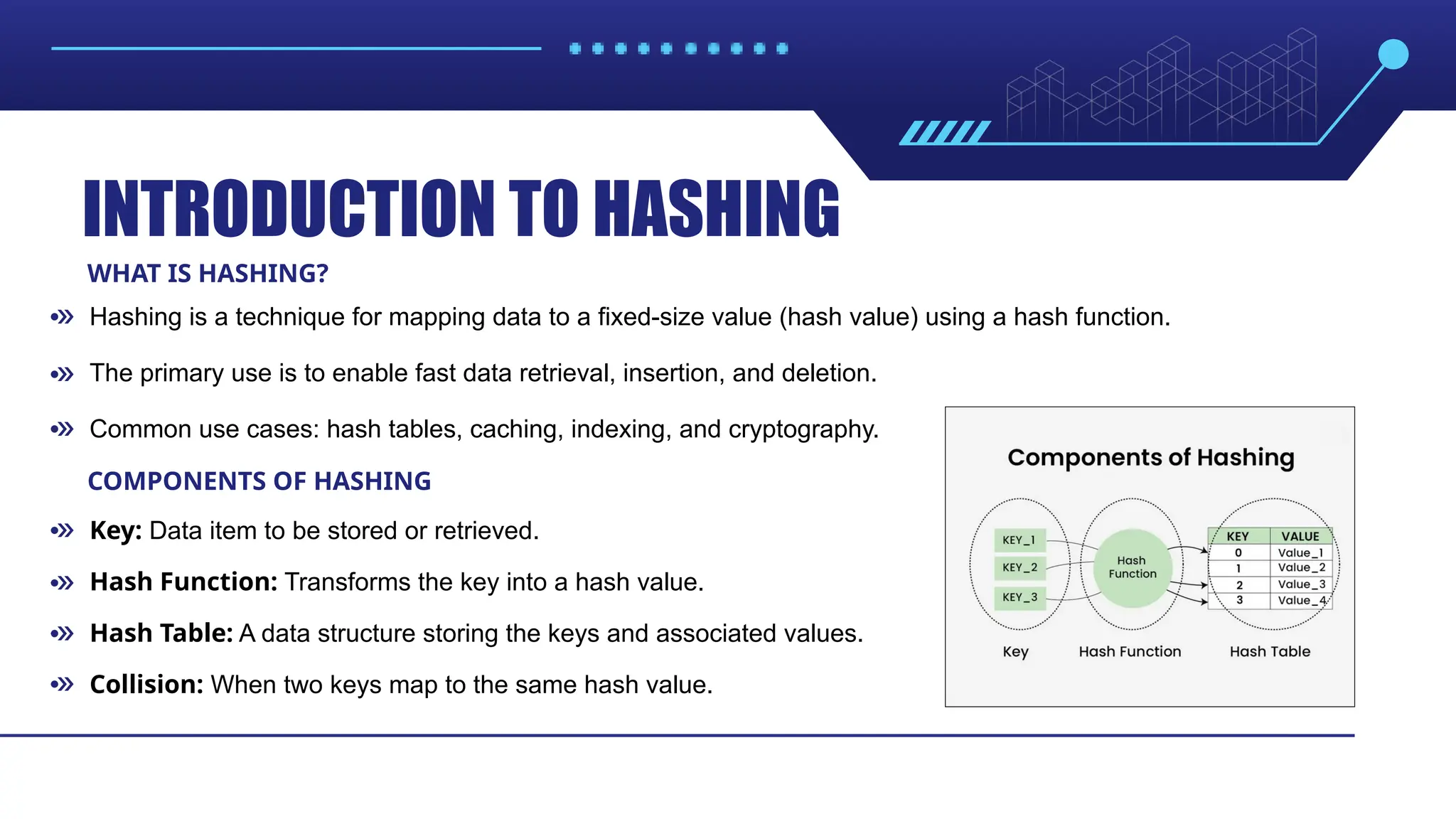 INTRODUCTION TO HASHING

WHAT IS HASHING?

Hashing is a technique for mapping data to a fixed-size value (hash value) using a hash function.

The primary use is to enable fast data retrieval, insertion, and deletion.

Common use cases: hash tables, caching, indexing, and cryptography.

COMPONENTS OF HASHING

Key: Data item to be stored or retrieved.

Hash Function: Transforms the key into a hash value.

Hash Table: A data structure storing the keys and associated values.

Collision: When two keys map to the same hash value.

Components of Hashing

KEY_1
KEY_2
KEY_3

Hash Function

| KEY | VALUE |
|---|---|
| 0 | Value_1 |
| 1 | Value_2 |
| 2 | Value_3 |
| 3 | Value_4 |

Key
Hash Function
Hash Table